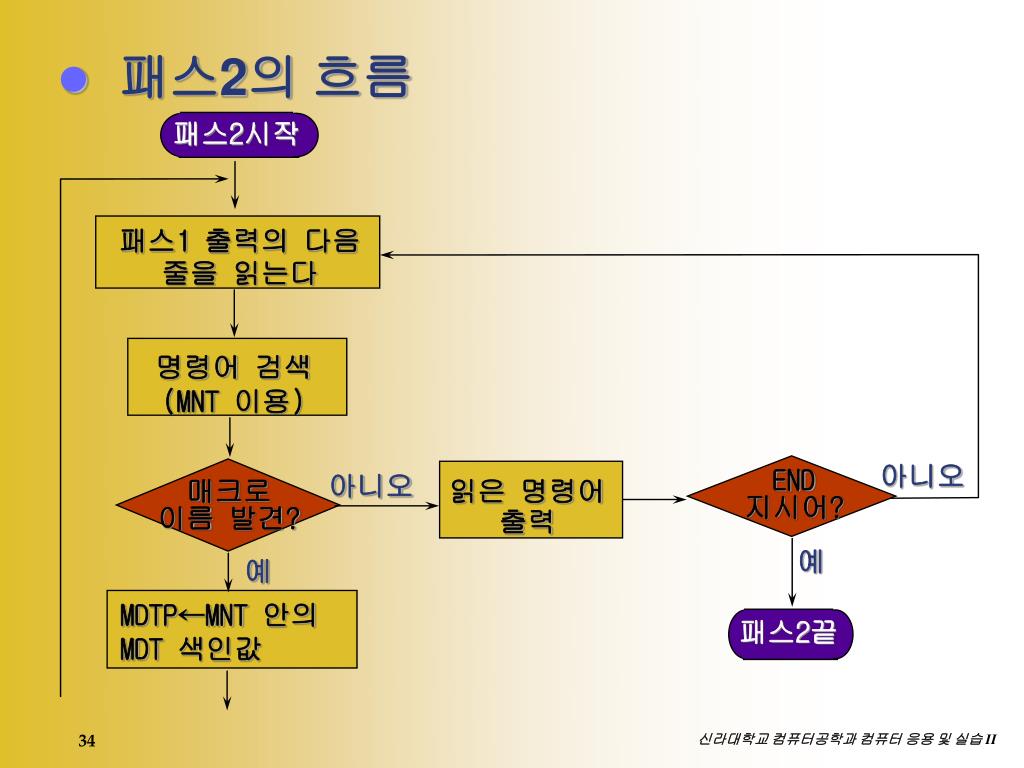 패스2의 흐름

패스2시작

패스1 출력의 다음 줄을 읽는다

명령어 검색 (MNT 이용)

매크로 이름 발견?

아니오

읽은 명령어 출력

END 지시어?

아니오

예

예

MDTP←MNT 안의 MDT 색인값

패스2끝

34

신라대학교 컴퓨터공학과 컴퓨터 응용 및 실습 II